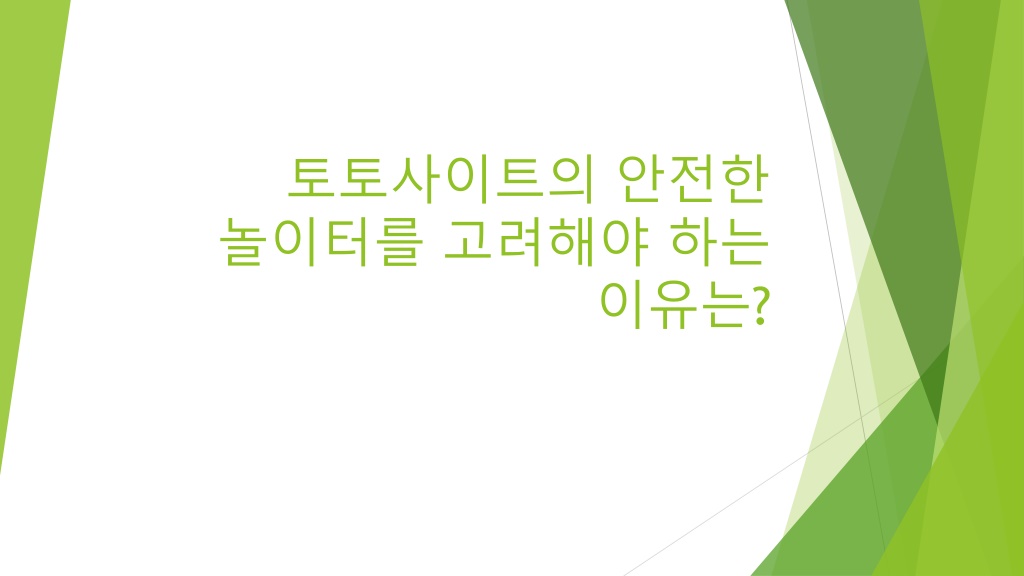 토토사이트의 안전한 놀이터를 고려해야 하는 이유는?